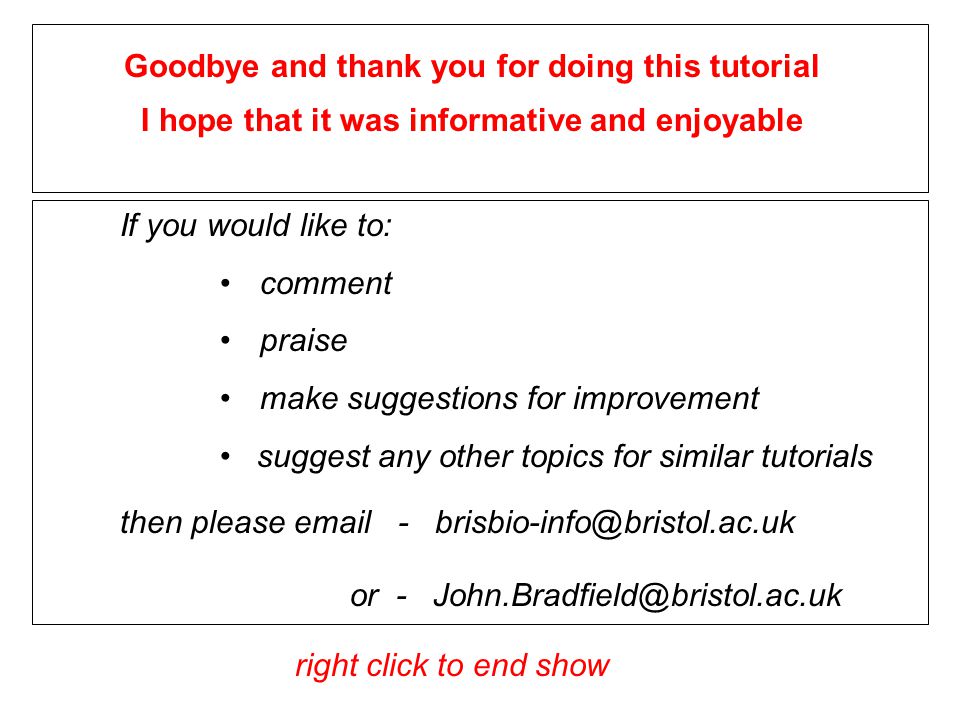 Goodbye and thank you for doing this tutorial

I hope that it was informative and enjoyable

If you would like to:

• comment

• praise

• make suggestions for improvement

• suggest any other topics for similar tutorials

then please email - brisbio-info@bristol.ac.uk

or - John.Bradfield@bristol.ac.uk

right click to end show